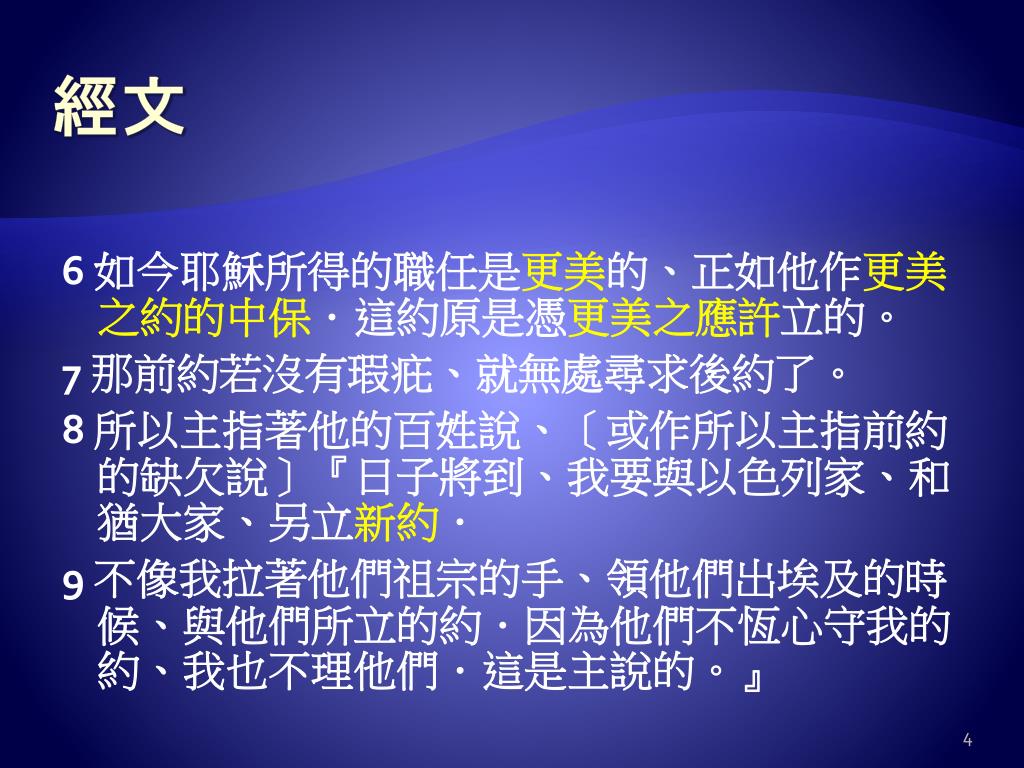 經文

6 如今耶穌所得的職任是更美的、正如他作更美之約的中保．這約原是憑更美之應許立的。

7 那前約若沒有瑕疵、就無處尋求後約了。

8 所以主指著他的百姓說、〔或作所以主指前約的缺欠說〕『日子將到、我要與以色列家、和猶大家、另立新約．

9 不像我拉著他們祖宗的手、領他們出埃及的時候、與他們所立的約．因為他們不恆心守我的約、我也不理他們．這是主說的。』

4